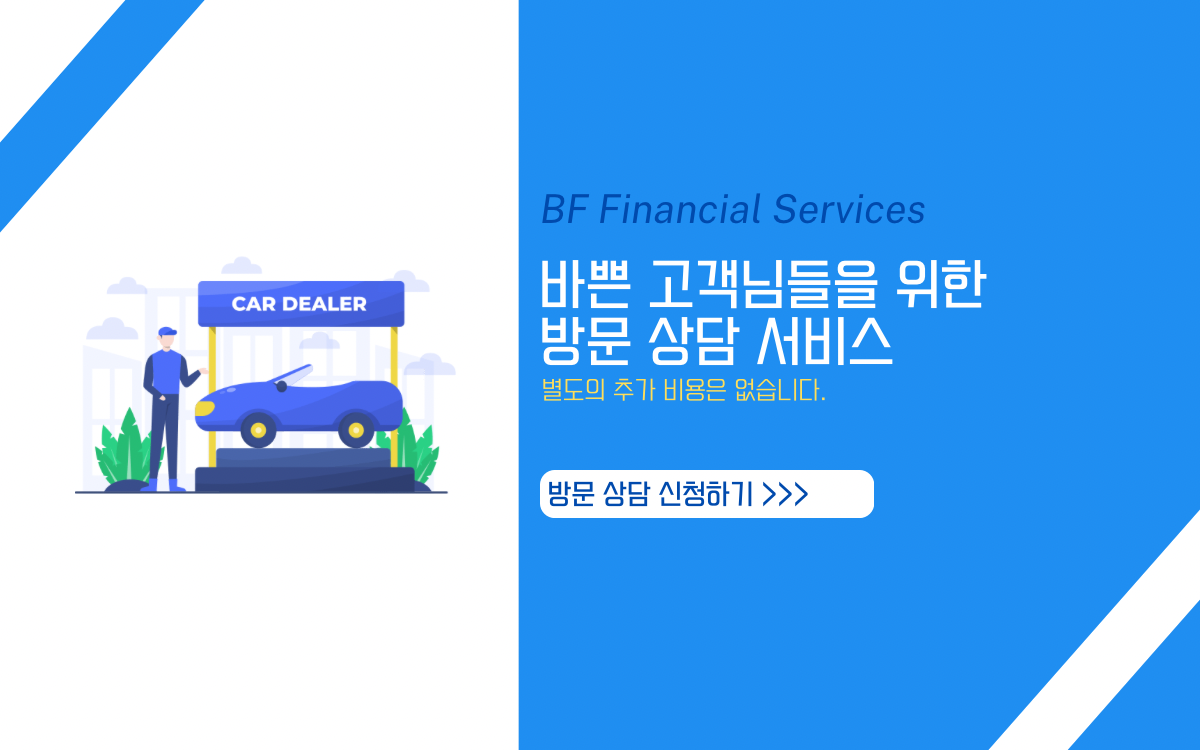 CAR DEALER

BF Financial Services

바쁜 고객님들을 위한
방문 상담 서비스

별도의 추가 비용은 없습니다.

방문 상담 신청하기 >>>